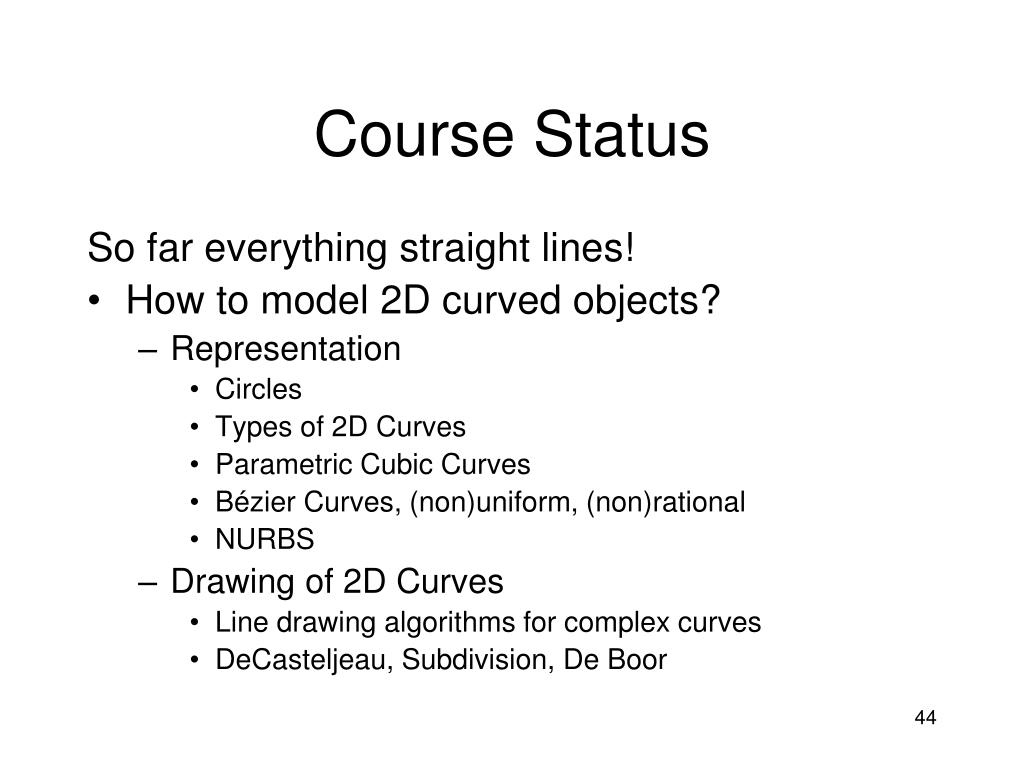 Course Status

So far everything straight lines!

• How to model 2D curved objects?
  – Representation
    • Circles
    • Types of 2D Curves
    • Parametric Cubic Curves
    • Bézier Curves, (non)uniform, (non)rational
    • NURBS
  – Drawing of 2D Curves
    • Line drawing algorithms for complex curves
    • DeCasteljeau, Subdivision, De Boor

44